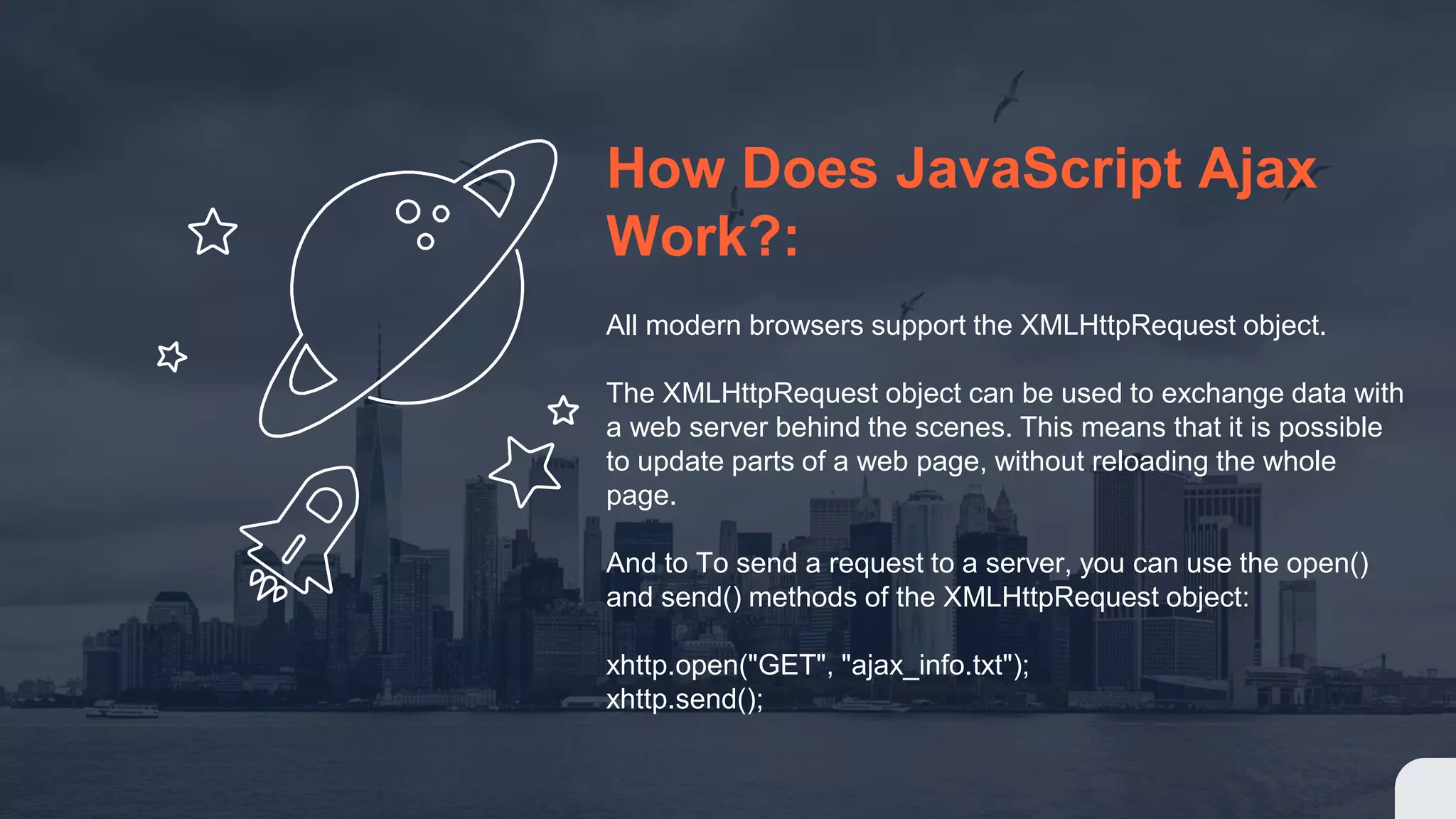 How Does JavaScript Ajax Work?:

All modern browsers support the XMLHttpRequest object.

The XMLHttpRequest object can be used to exchange data with a web server behind the scenes. This means that it is possible to update parts of a web page, without reloading the whole page.

And to To send a request to a server, you can use the open() and send() methods of the XMLHttpRequest object:

xhttp.open("GET", "ajax_info.txt");
xhttp.send();